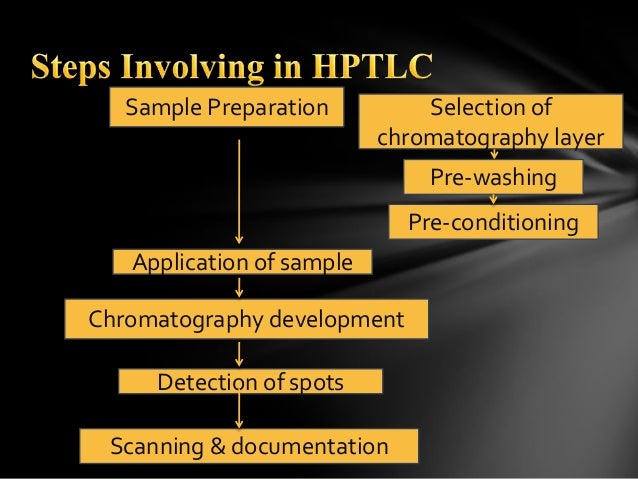 Steps Involving in HPTLC

Sample Preparation

Selection of chromatography layer

Pre-washing

Pre-conditioning

Application of sample

Chromatography development

Detection of spots

Scanning & documentation